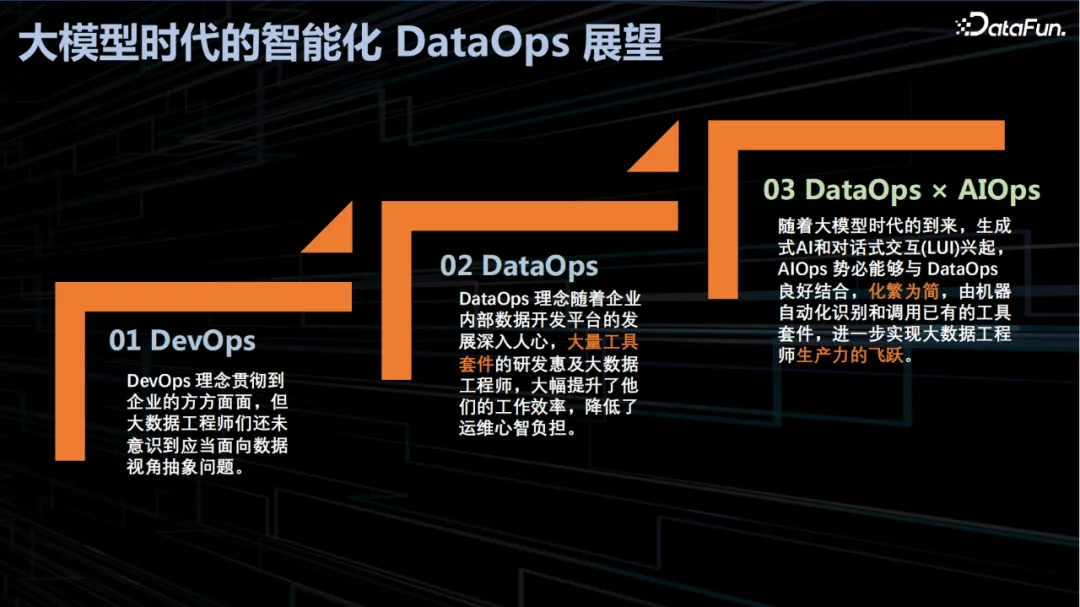 大模型时代的智能化 DataOps 展望

DataFun.

01 DevOps

DevOps 理念贯彻到企业的方方面面，但大数据工程师们还未意识到应当面向数据视角抽象问题。

02 DataOps

DataOps 理念随着企业内部数据开发平台的发展深入人心，大量工具套件的研发惠及大数据工程师，大幅提升了他们的工作效率，降低了运维心智负担。

03 DataOps × AIOps

随着大模型时代的到来，生成式AI和对话式交互(LUI)兴起，AIOps 势必能够与 DataOps 良好结合，化繁为简，由机器自动化识别和调用已有的工具套件，进一步实现大数据工程师生产力的飞跃。